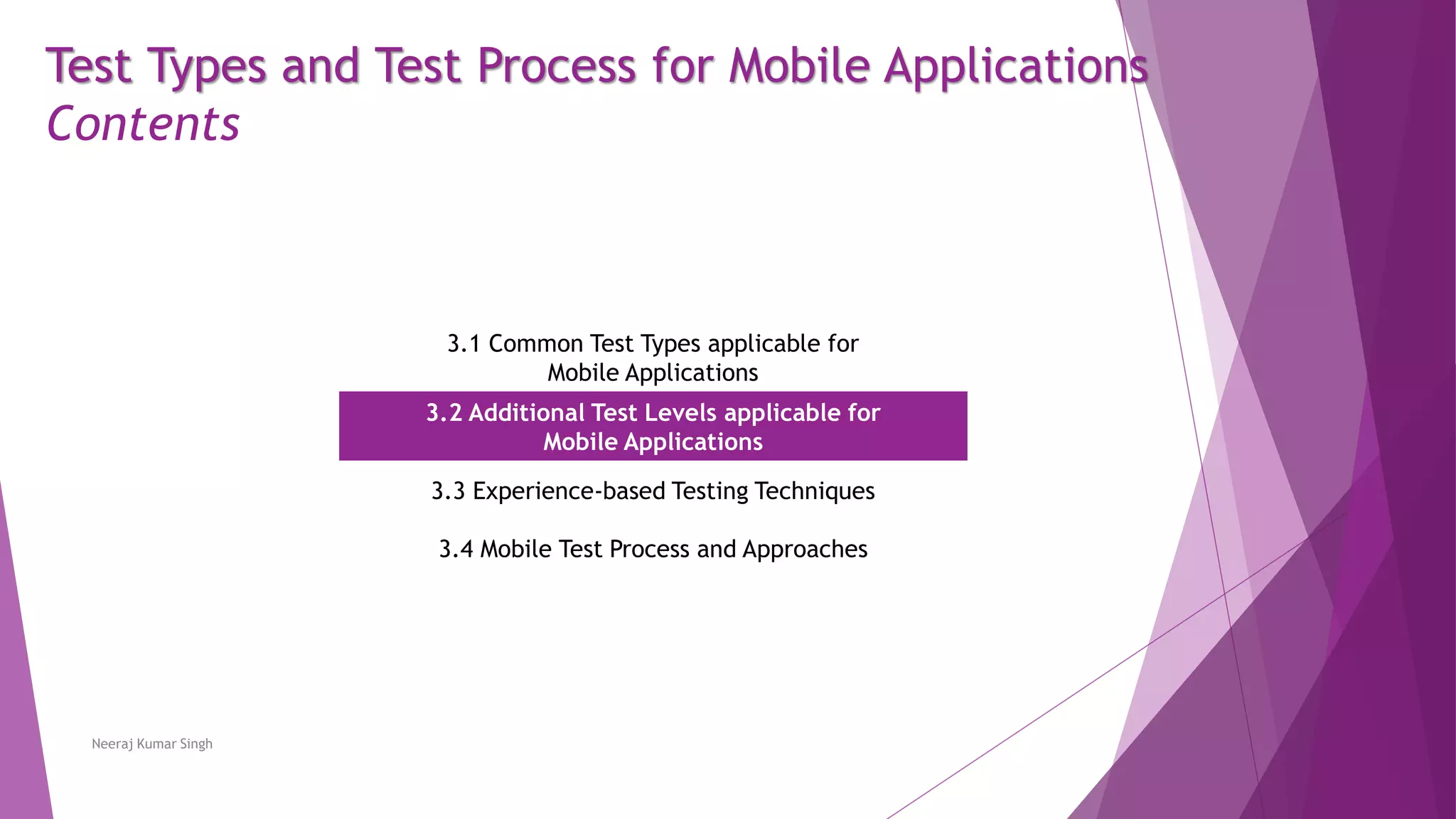 Test Types and Test Process for Mobile Applications
Contents

3.1 Common Test Types applicable for Mobile Applications

3.2 Additional Test Levels applicable for Mobile Applications

3.3 Experience-based Testing Techniques

3.4 Mobile Test Process and Approaches

Neeraj Kumar Singh